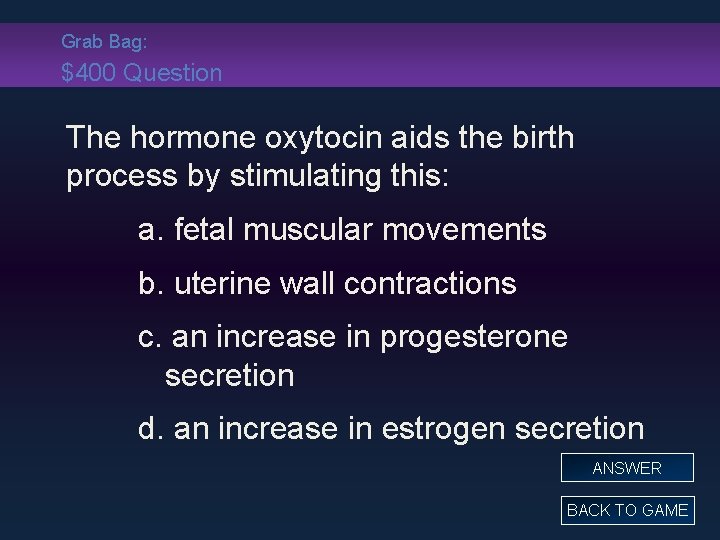 Grab Bag:
$400 Question

The hormone oxytocin aids the birth process by stimulating this:

a. fetal muscular movements

b. uterine wall contractions

c. an increase in progesterone secretion

d. an increase in estrogen secretion

ANSWER

BACK TO GAME